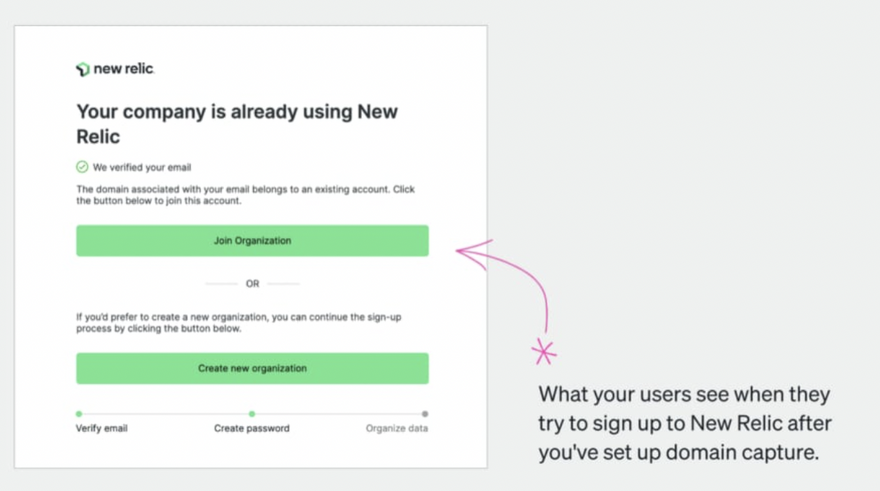 new relic.

Your company is already using New Relic

We verified your email

The domain associated with your email belongs to an existing account. Click the button below to join this account.

Join Organization

OR

If you'd prefer to create a new organization, you can continue the sign-up process by clicking the button below.

Create new organization

Verify email
Create password
Organize data

What your users see when they try to sign up to New Relic after you've set up domain capture.